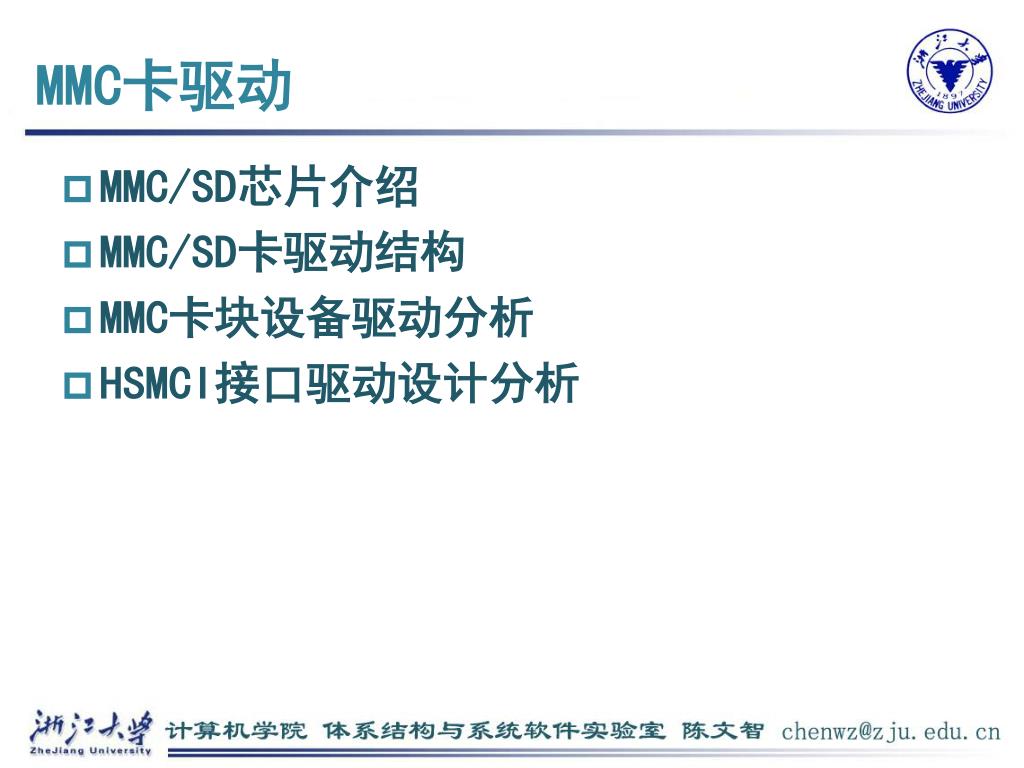 MMC卡驱动

浙江大学
1897
ZHEJIANG UNIVERSITY

MMC/SD芯片介绍

MMC/SD卡驱动结构

MMC卡块设备驱动分析

HSMCI接口驱动设计分析

浙江大学
ZheJiang University
计算机学院 体系结构与系统软件实验室 陈文智 chenwz@zju.edu.cn